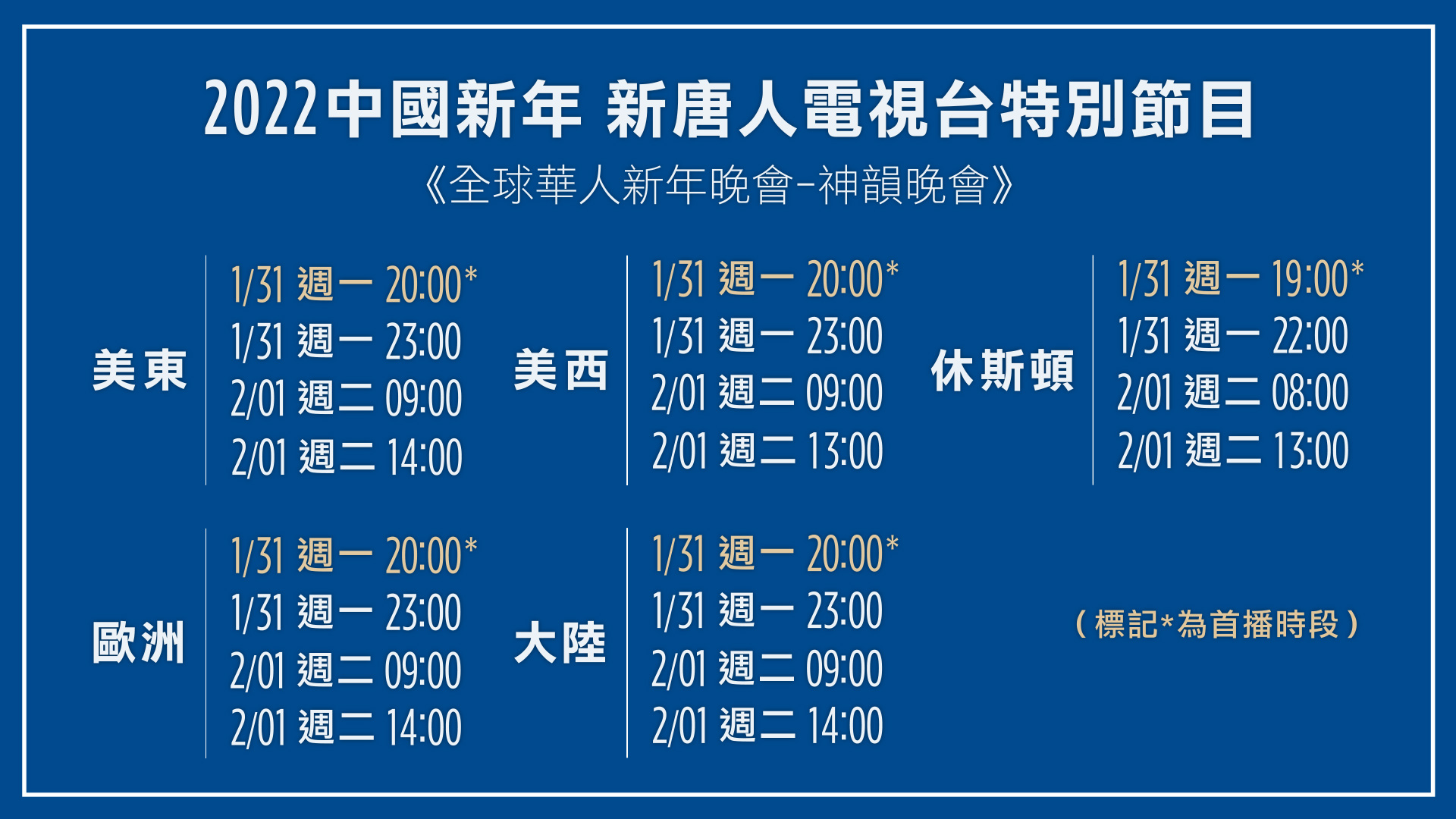 2022中國新年 新唐人電視台特別節目

《全球華人新年晚會-神韻晚會》

美東
1/31 週一 20:00*
1/31 週一 23:00
2/01 週二 09:00
2/01 週二 14:00

美西
1/31 週一 20:00*
1/31 週一 23:00
2/01 週二 09:00
2/01 週二 13:00

休斯頓
1/31 週一 19:00*
1/31 週一 22:00
2/01 週二 08:00
2/01 週二 13:00

歐洲
1/31 週一 20:00*
1/31 週一 23:00
2/01 週二 09:00
2/01 週二 14:00

大陸
1/31 週一 20:00*
1/31 週一 23:00
2/01 週二 09:00
2/01 週二 14:00

(標記*為首播時段)